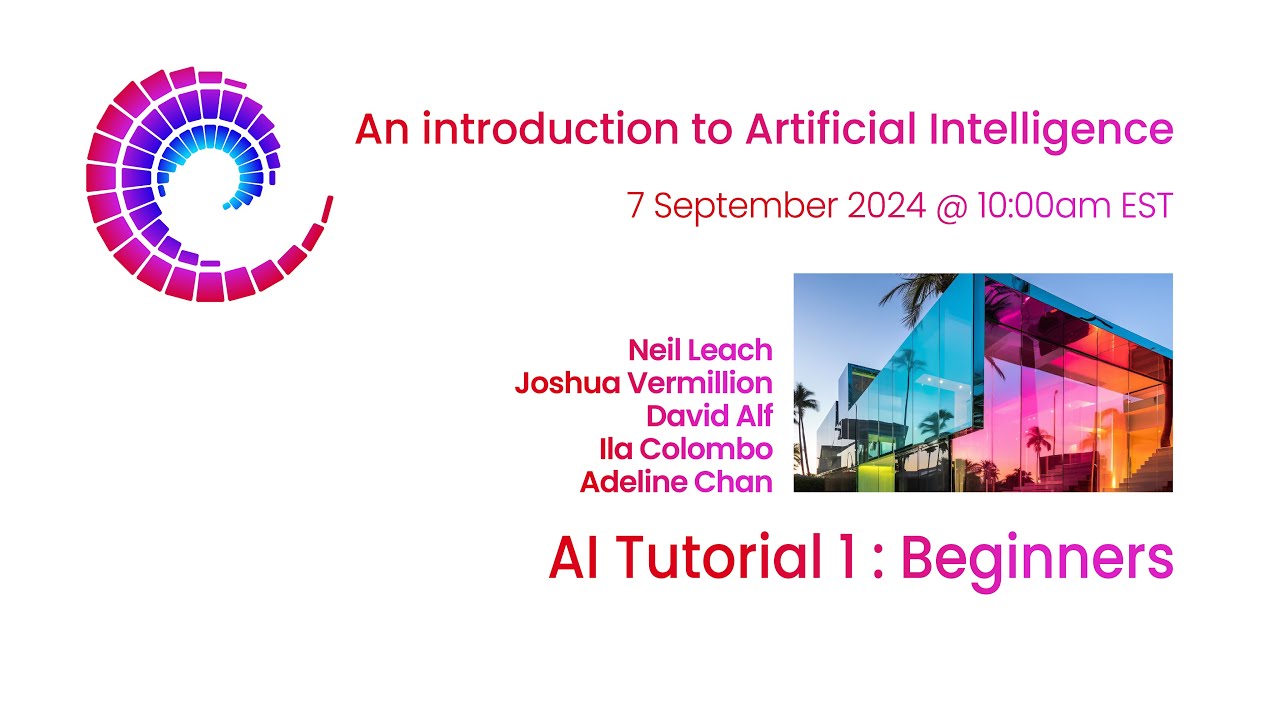 An introduction to Artificial Intelligence

7 September 2024 @ 10:00am EST

Neil Leach
Joshua Vermillion
David Alf
Ila Colombo
Adeline Chan

AI Tutorial 1 : Beginners